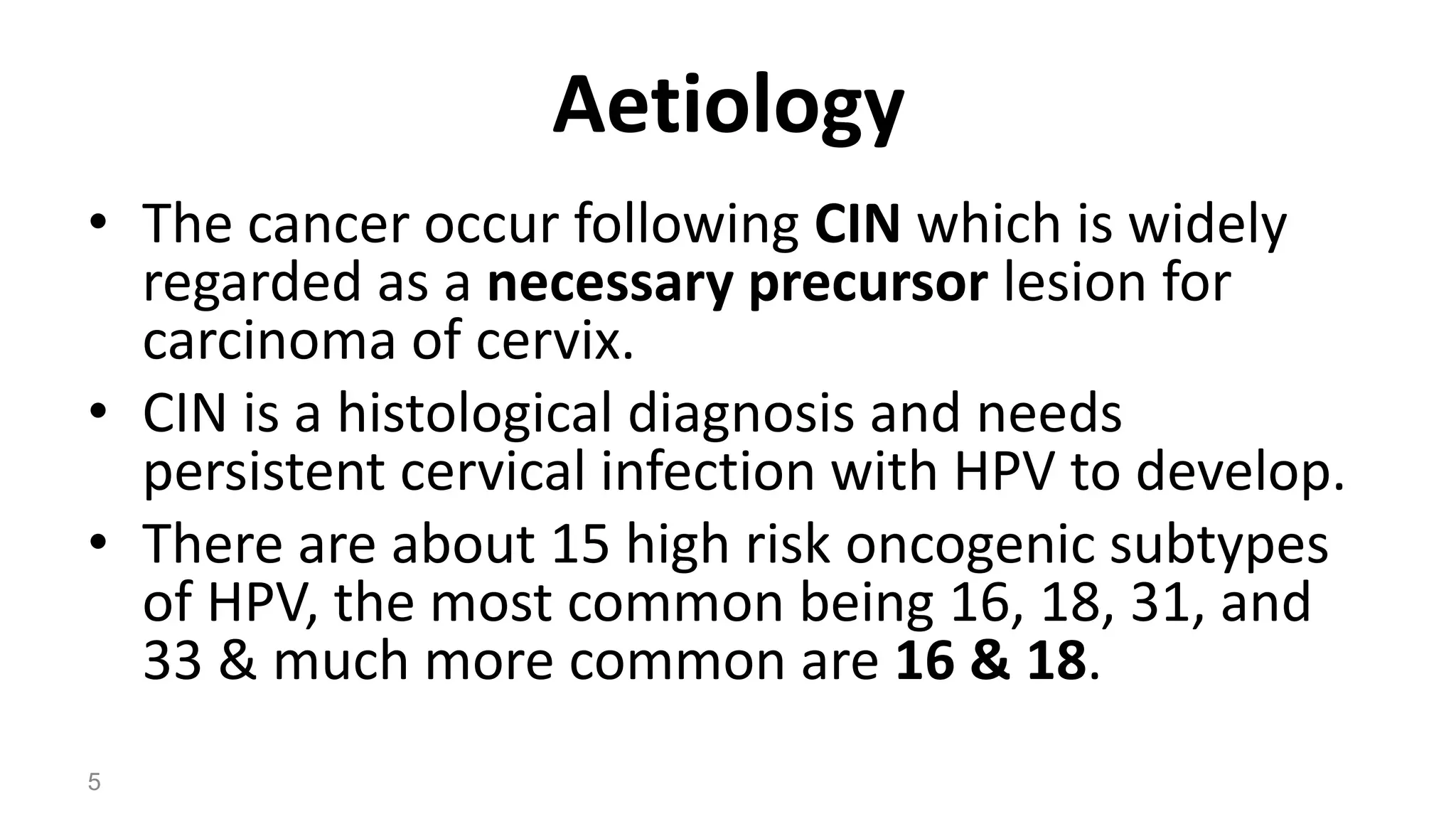 Aetiology

• The cancer occur following CIN which is widely regarded as a necessary precursor lesion for carcinoma of cervix.
• CIN is a histological diagnosis and needs persistent cervical infection with HPV to develop.
• There are about 15 high risk oncogenic subtypes of HPV, the most common being 16, 18, 31, and 33 & much more common are 16 & 18.

5